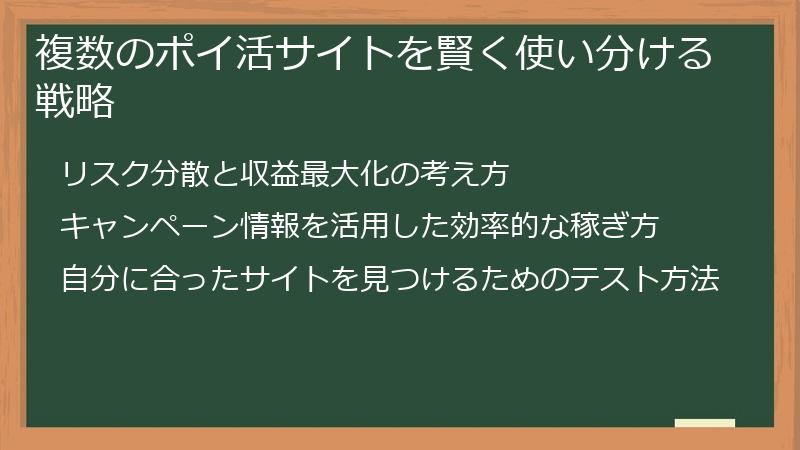 複数のポイ活サイトを賢く使い分ける戦略

リスク分散と収益最大化の考え方

キャンペーン情報を活用した効率的な稼ぎ方

自分に合ったサイトを見つけるためのテスト方法